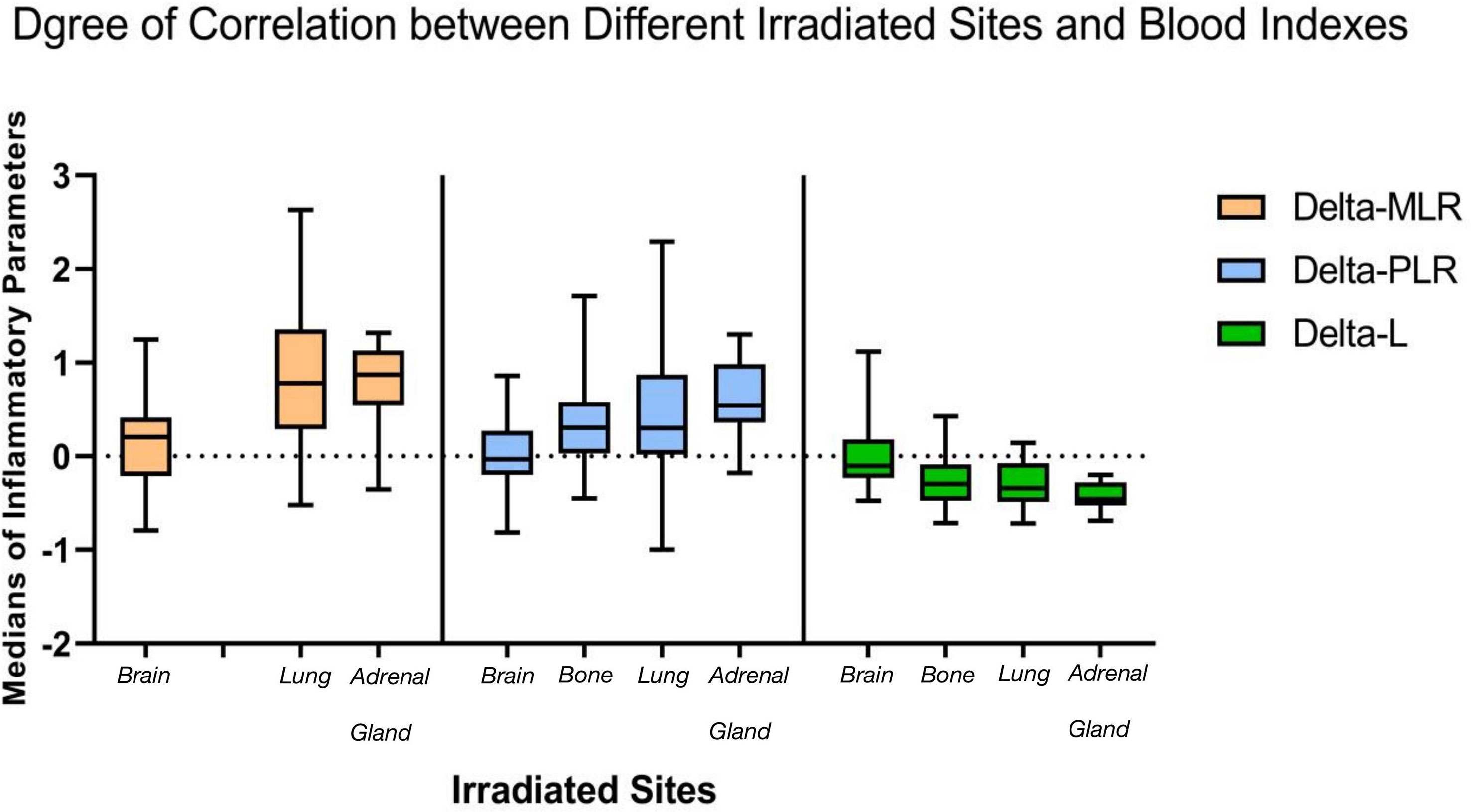 Dgree of Correlation between Different Irradiated Sites and Blood Indexes

Medians of Inflammatory Parameters

3
2
1
0
-1
-2

Brain
Lung
Adrenal Gland
Brain
Bone
Lung
Adrenal Gland
Brain
Bone
Lung
Adrenal Gland

Irradiated Sites

Delta-MLR
Delta-PLR
Delta-L